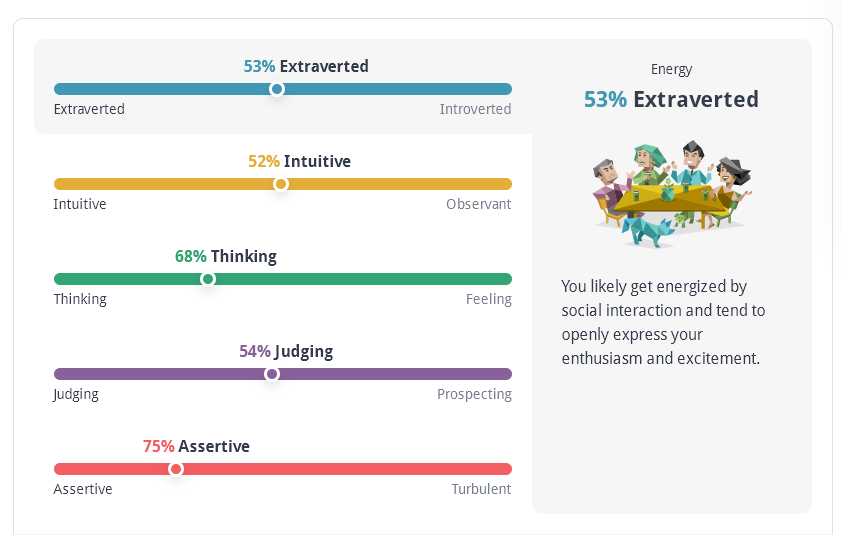 53% Extraverted

Extraverted Introverted

52% Intuitive

Intuitive Observant

68% Thinking

Thinking Feeling

54% Judging

Judging Prospecting

75% Assertive

Assertive Turbulent

Energy

53% Extraverted

You likely get energized by social interaction and tend to openly express your enthusiasm and excitement.